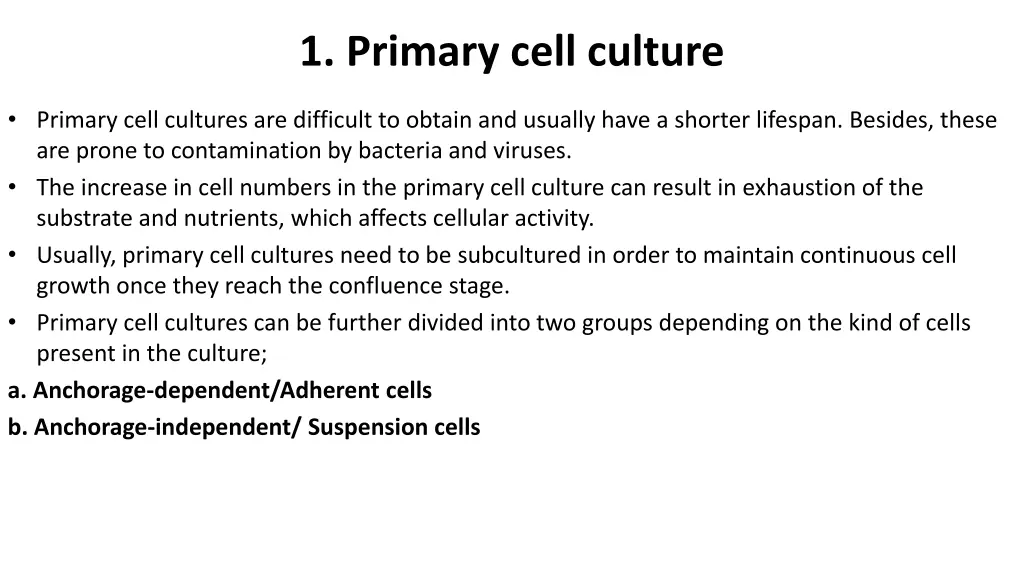 1. Primary cell culture

• Primary cell cultures are difficult to obtain and usually have a shorter lifespan. Besides, these are prone to contamination by bacteria and viruses.
• The increase in cell numbers in the primary cell culture can result in exhaustion of the substrate and nutrients, which affects cellular activity.
• Usually, primary cell cultures need to be subcultured in order to maintain continuous cell growth once they reach the confluence stage.
• Primary cell cultures can be further divided into two groups depending on the kind of cells present in the culture;
a. Anchorage-dependent/Adherent cells
b. Anchorage-independent/ Suspension cells